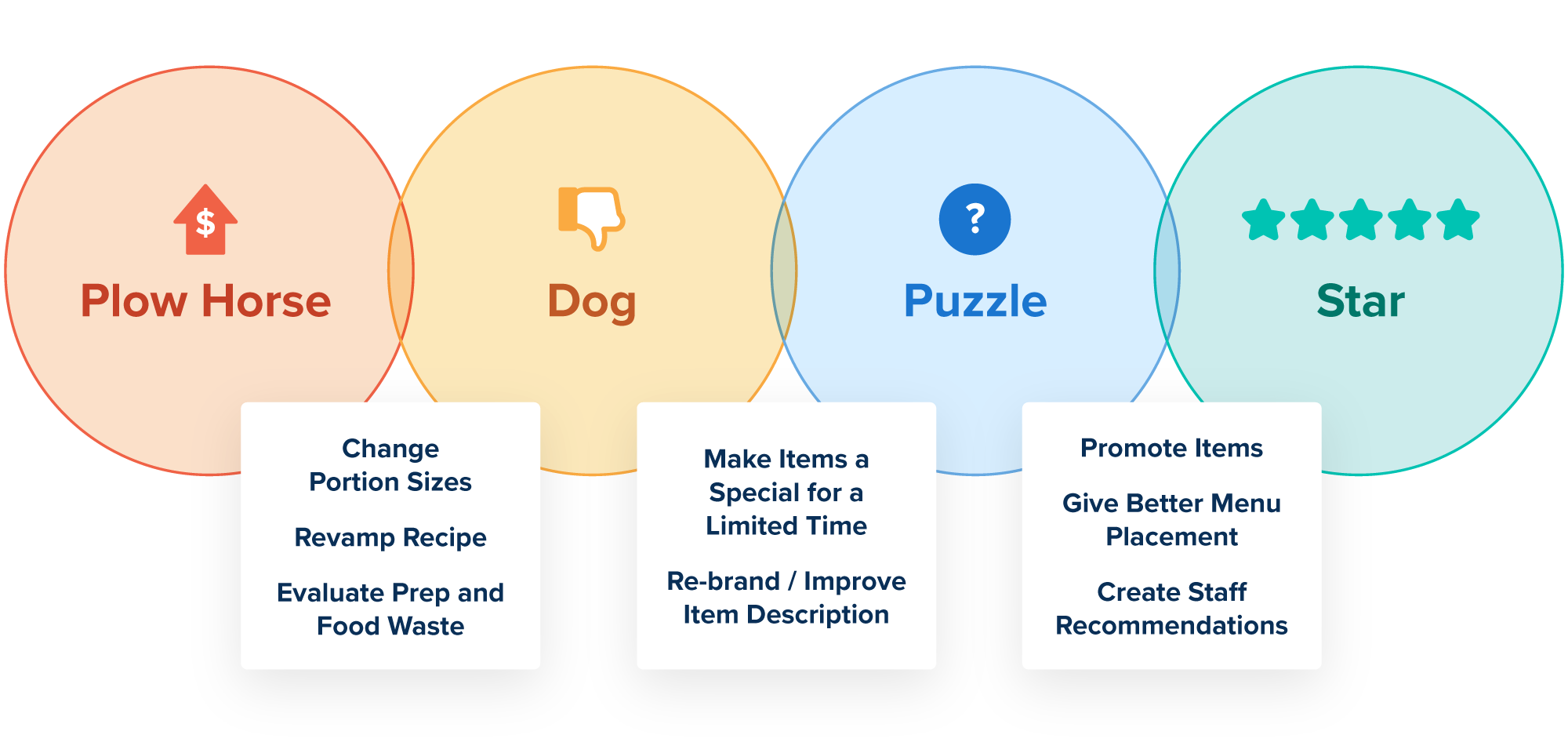 $

Plow Horse

Dog

?

Puzzle

Star

Change Portion Sizes

Revamp Recipe

Evaluate Prep and Food Waste

Make Items a Special for a Limited Time

Re-brand / Improve Item Description

Promote Items

Give Better Menu Placement

Create Staff Recommendations